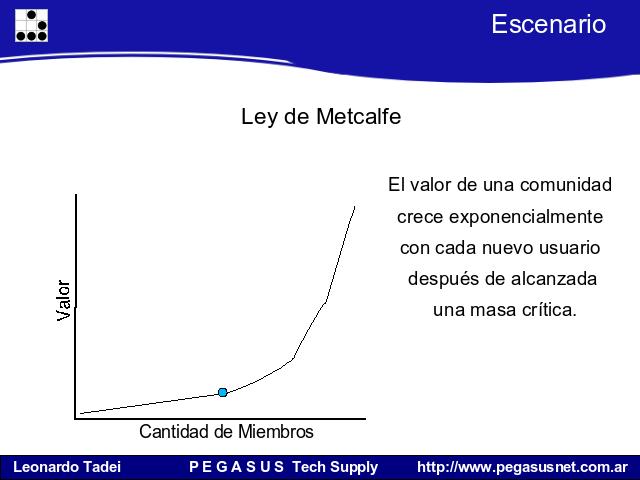 Escenario

Ley de Metcalfe

Valor

Cantidad de Miembros

El valor de una comunidad crece exponencialmente con cada nuevo usuario después de alcanzada una masa crítica.

Leonardo Tadei    P E G A S U S Tech Supply    http://www.pegasusnet.com.ar